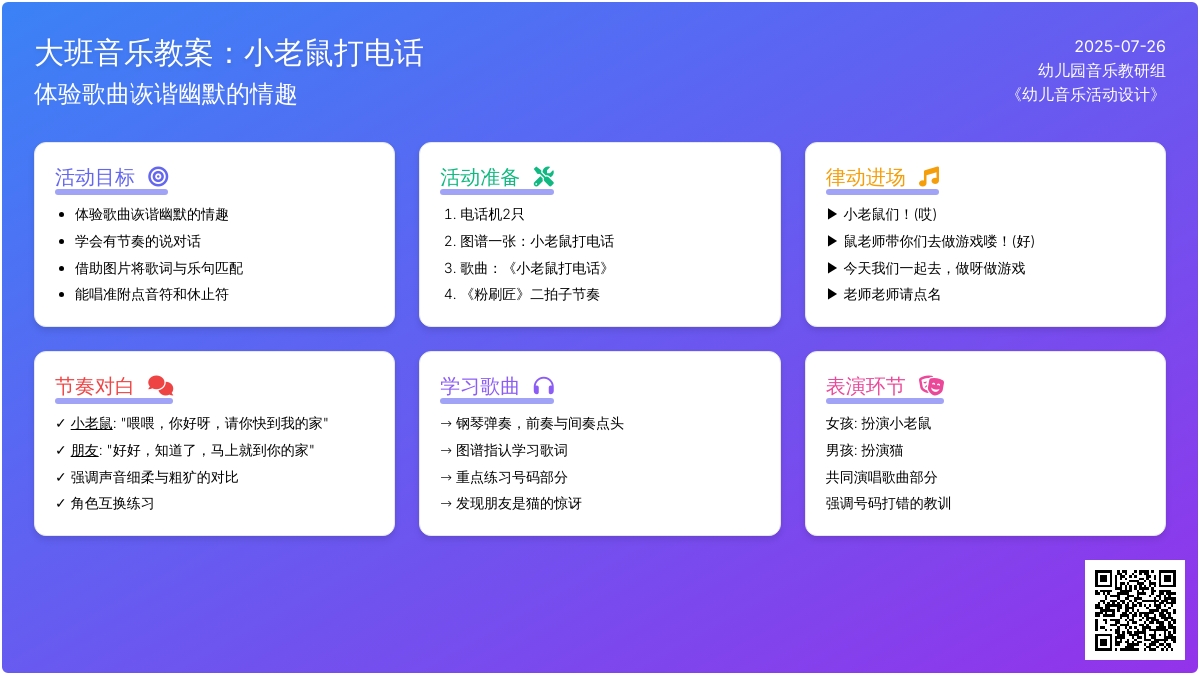 大班音乐教案：小老鼠打电话
体验歌曲诙谐幽默的情趣

2025-07-26
幼儿园音乐教研组
《幼儿音乐活动设计》

活动目标
- 体验歌曲诙谐幽默的情趣
- 学会有节奏的说对话
- 借助图片将歌词与乐句匹配
- 能唱准附点音符和休止符

活动准备
1. 电话机2只
2. 图谱一张：小老鼠打电话
3. 歌曲：《小老鼠打电话》
4. 《粉刷匠》二拍子节奏

律动进场
▶ 小老鼠们！(哎)
▶ 鼠老师带你们去做游戏喽！(好)
▶ 今天我们一起去，做呀做游戏
▶ 老师老师请点名

节奏对白
✓ 小老鼠: "喂喂，你好呀，请你快到我的家"
✓ 朋友: "好好，知道了，马上就到你的家"
✓ 强调声音细柔与粗犷的对比
✓ 角色互换练习

学习歌曲
→ 钢琴弹奏，前奏与间奏点头
→ 图谱指认学习歌词
→ 重点练习号码部分
→ 发现朋友是猫的惊讶

表演环节
女孩: 扮演小老鼠
男孩: 扮演猫
共同演唱歌曲部分
强调号码打错的教训